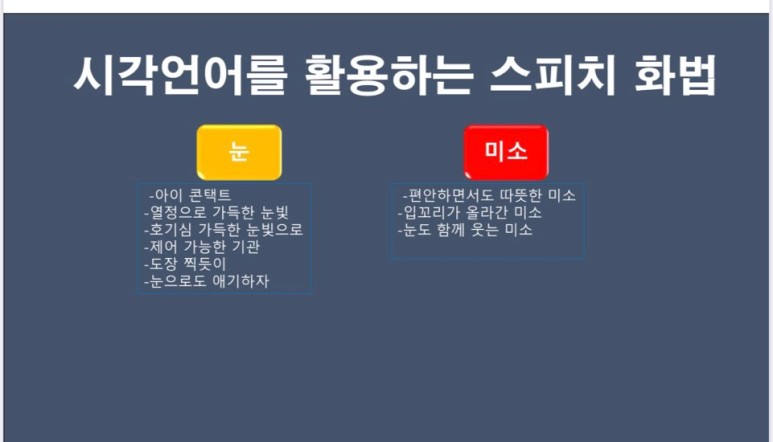 시각언어를 활용하는 스피치 화법

눈

-아이 콘택트
-열정으로 가득한 눈빛
-호기심 가득한 눈빛으로
-제어 가능한 기관
-도장 찍듯이
-눈으로도 얘기하자

미소

-편안하면서도 따뜻한 미소
-입꼬리가 올라간 미소
-눈도 함께 웃는 미소